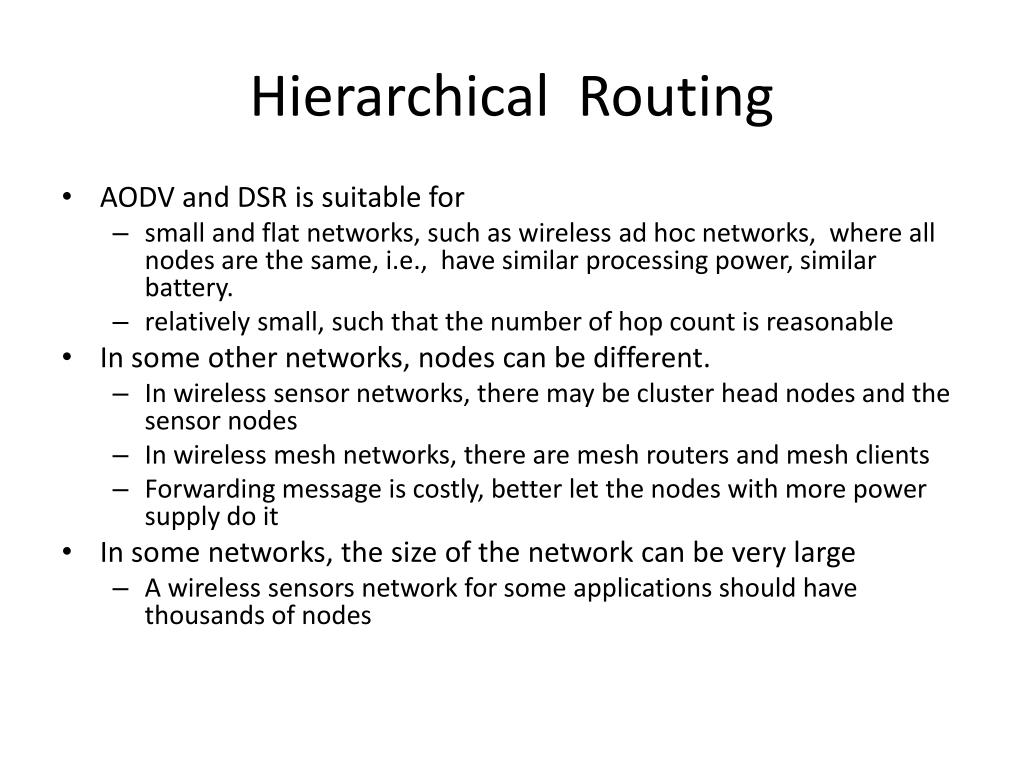 Hierarchical Routing

• AODV and DSR is suitable for
  – small and flat networks, such as wireless ad hoc networks, where all nodes are the same, i.e., have similar processing power, similar battery.
  – relatively small, such that the number of hop count is reasonable
• In some other networks, nodes can be different.
  – In wireless sensor networks, there may be cluster head nodes and the sensor nodes
  – In wireless mesh networks, there are mesh routers and mesh clients
  – Forwarding message is costly, better let the nodes with more power supply do it
• In some networks, the size of the network can be very large
  – A wireless sensors network for some applications should have thousands of nodes